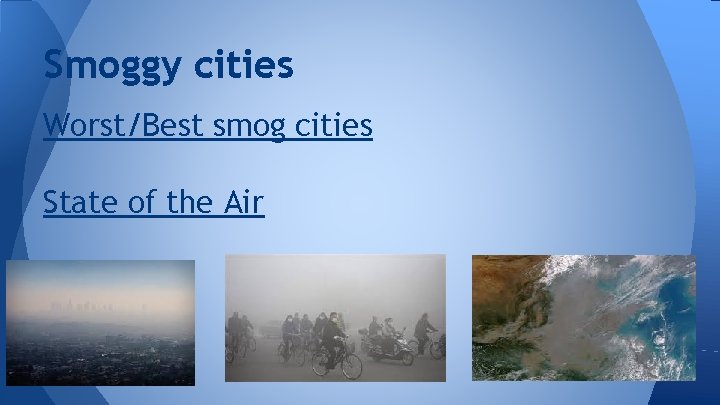 Smoggy cities

Worst/Best smog cities

State of the Air